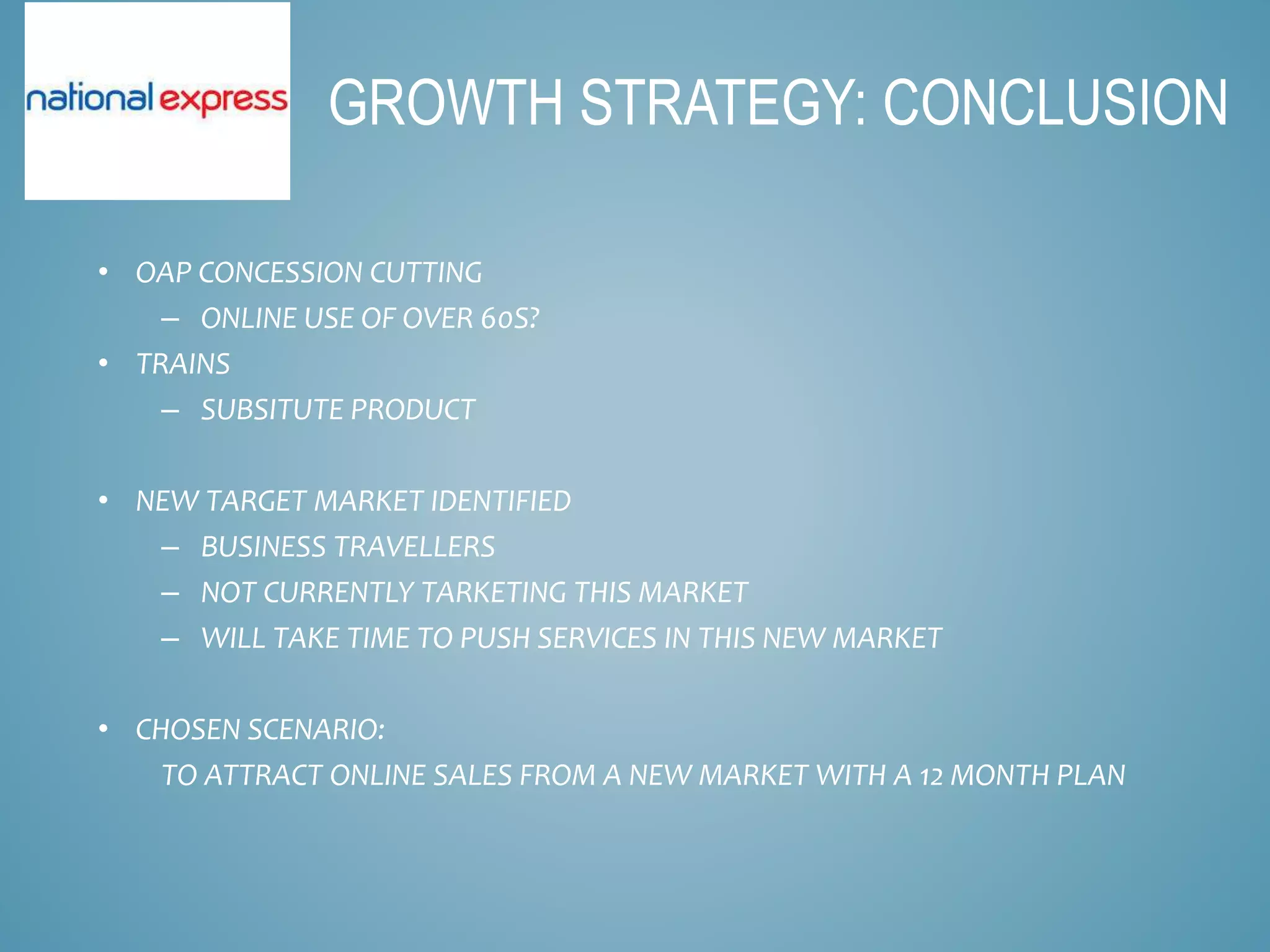 national express

GROWTH STRATEGY: CONCLUSION

• OAP CONCESSION CUTTING
 – ONLINE USE OF OVER 60S?
• TRAINS
 – SUBSITUTE PRODUCT

• NEW TARGET MARKET IDENTIFIED
 – BUSINESS TRAVELLERS
 – NOT CURRENTLY TARKETING THIS MARKET
 – WILL TAKE TIME TO PUSH SERVICES IN THIS NEW MARKET

• CHOSEN SCENARIO:
 TO ATTRACT ONLINE SALES FROM A NEW MARKET WITH A 12 MONTH PLAN